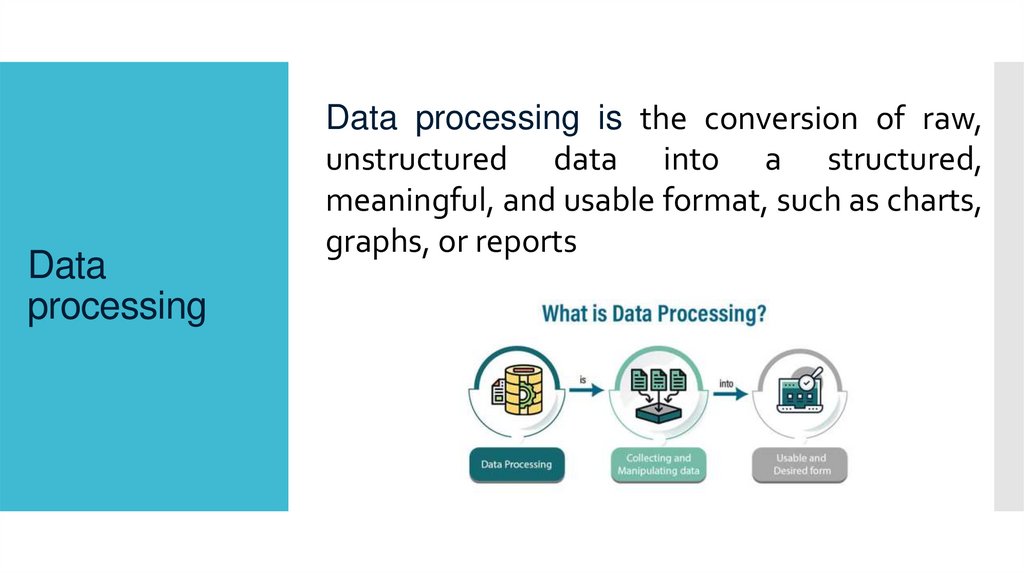 Data processing

Data processing is the conversion of raw, unstructured data into a structured, meaningful, and usable format, such as charts, graphs, or reports

What is Data Processing?

is

into

Data Processing

Collecting and Manipulating data

Usable and Desired form